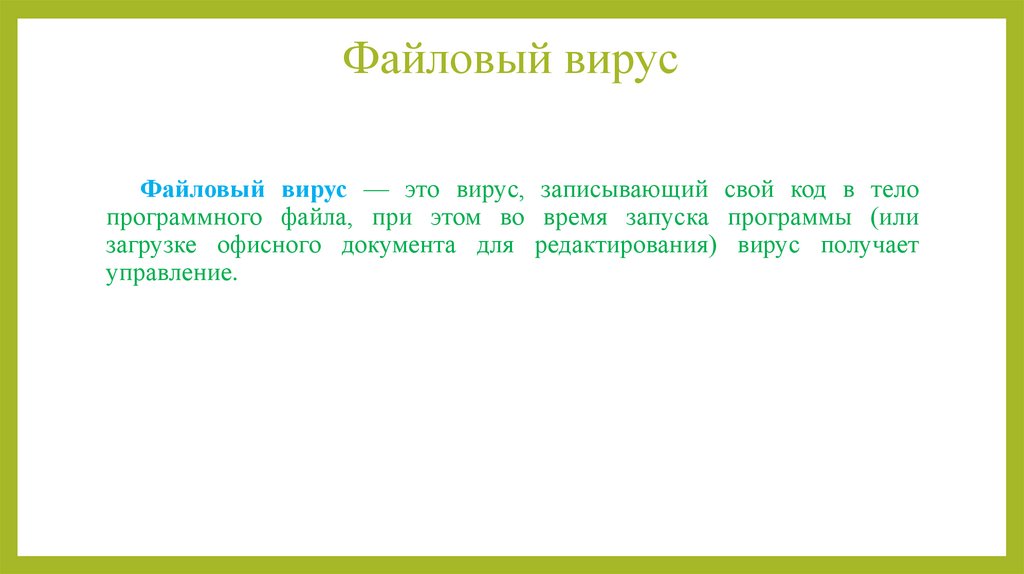 Файловый вирус

Файловый вирус — это вирус, записывающий свой код в тело программного файла, при этом во время запуска программы (или загрузке офисного документа для редактирования) вирус получает управление.